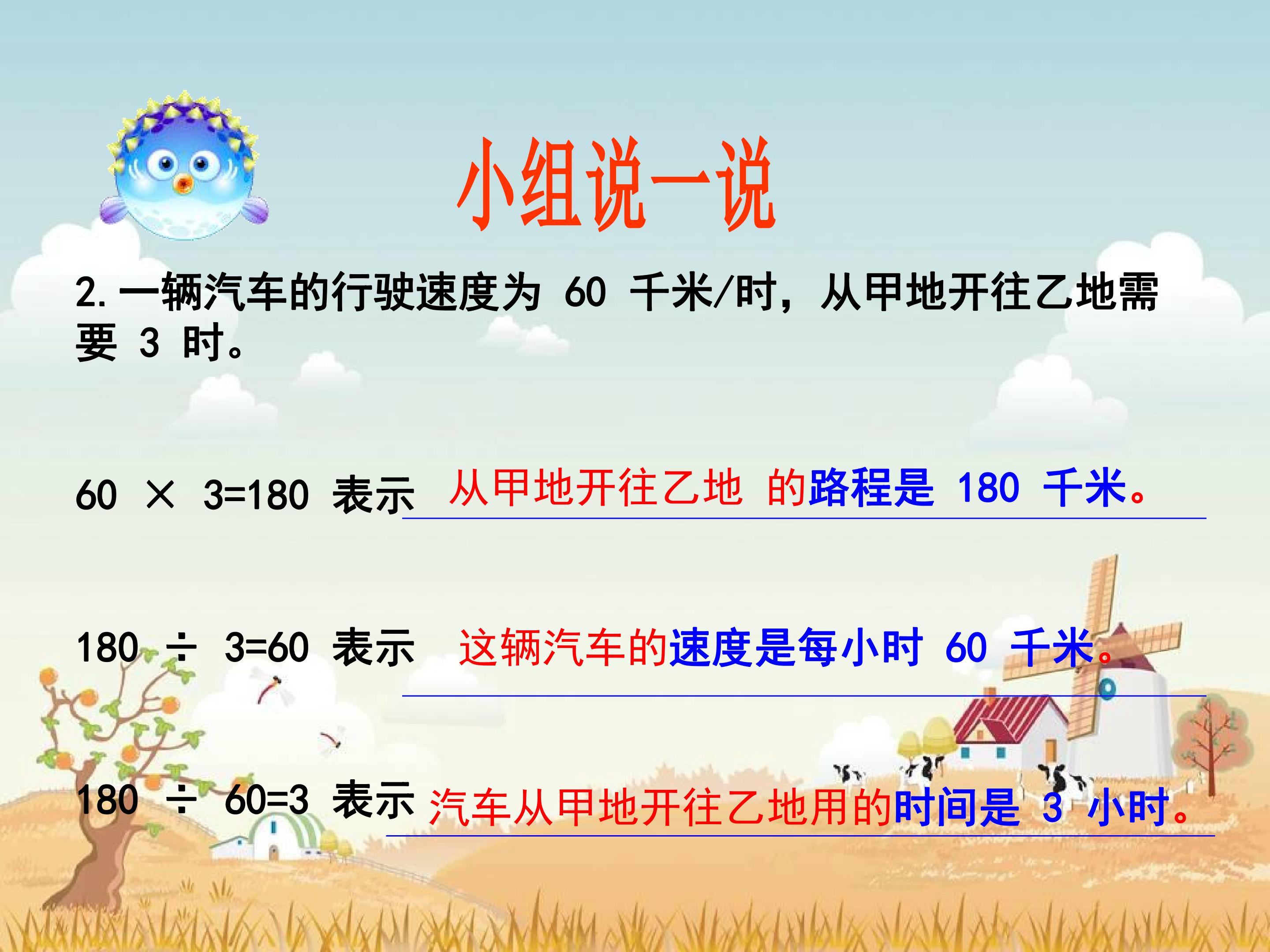 小组说一说

2. 一辆汽车的行驶速度为 60 千米/时，从甲地开往乙地需要 3 时。

$60 \times 3=180$ 表示 从甲地开往乙地 的路程是 180 千米。

$180 \div 3=60$ 表示 这辆汽车的速度是每小时 60 千米。

$180 \div 60=3$ 表示 汽车从甲地开往乙地用的时间是 3 小时。